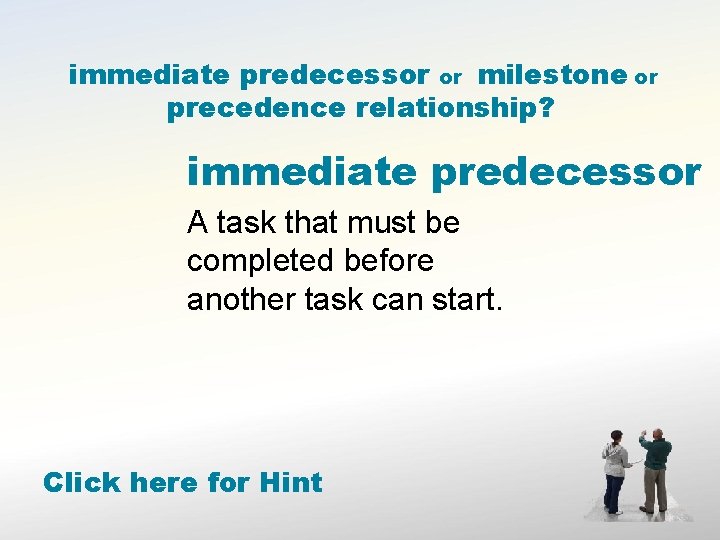 immediate predecessor or milestone or precedence relationship?

immediate predecessor

A task that must be completed before another task can start.

Click here for Hint